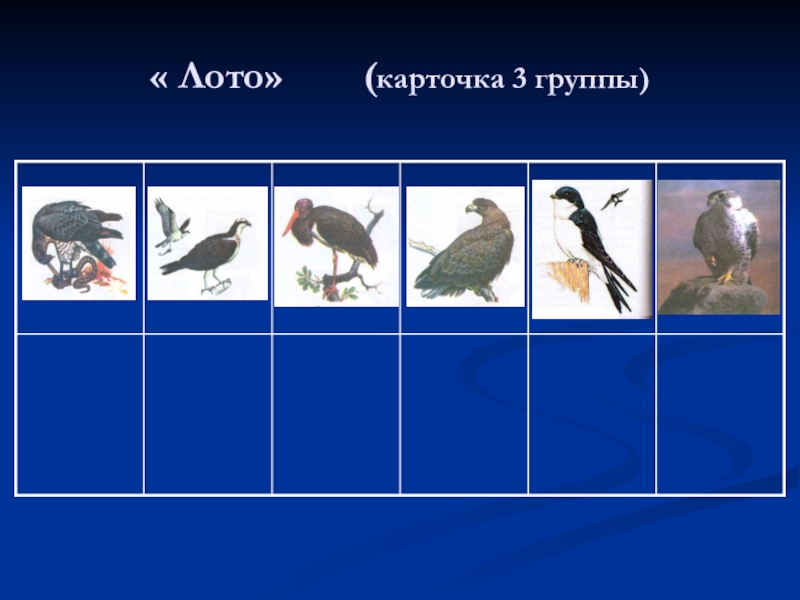 « Лото»  (карточка 3 группы)